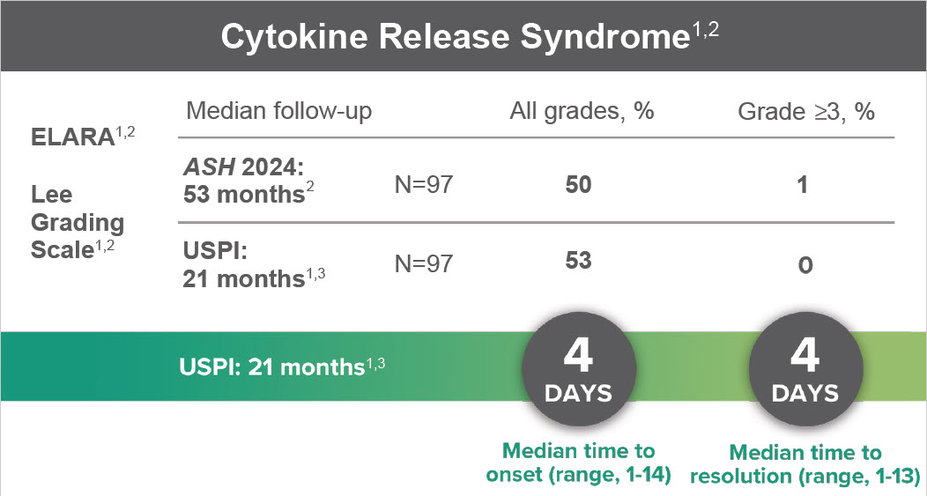 Cytokine Release Syndrome$^{1,2}$

ELARA$^{1,2}$

Lee Grading Scale$^{1,2}$

| Median follow-up | | All grades, % | Grade ≥3, % |
|---|---|---|---|
| *ASH* 2024: 53 months$^{2}$ | N=97 | 50 | 1 |
| USPI: 21 months$^{1,3}$ | N=97 | 53 | 0 |

USPI: 21 months$^{1,3}$

4 DAYS

Median time to onset (range, 1-14)

4 DAYS

Median time to resolution (range, 1-13)